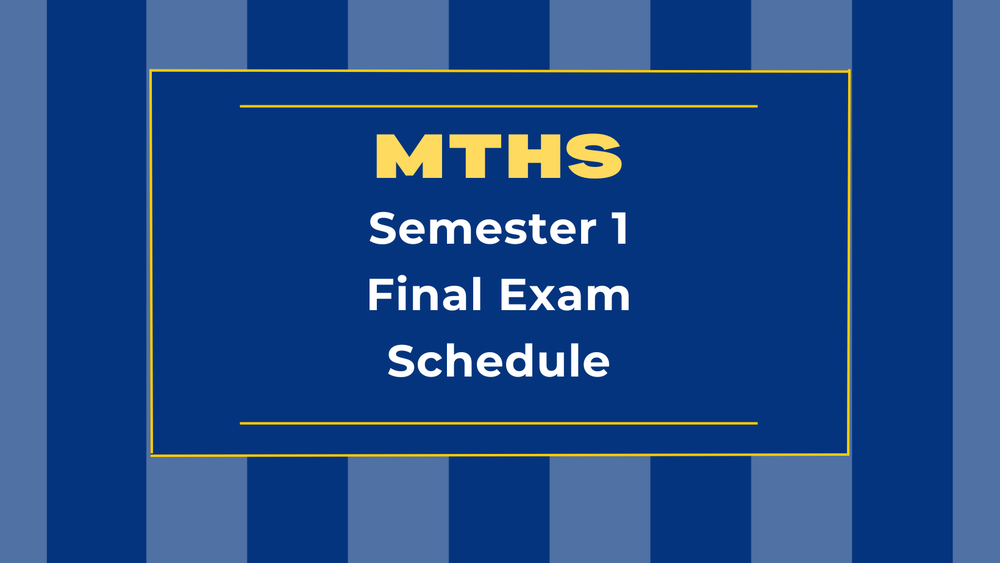 MTHS

Semester 1
Final Exam
Schedule